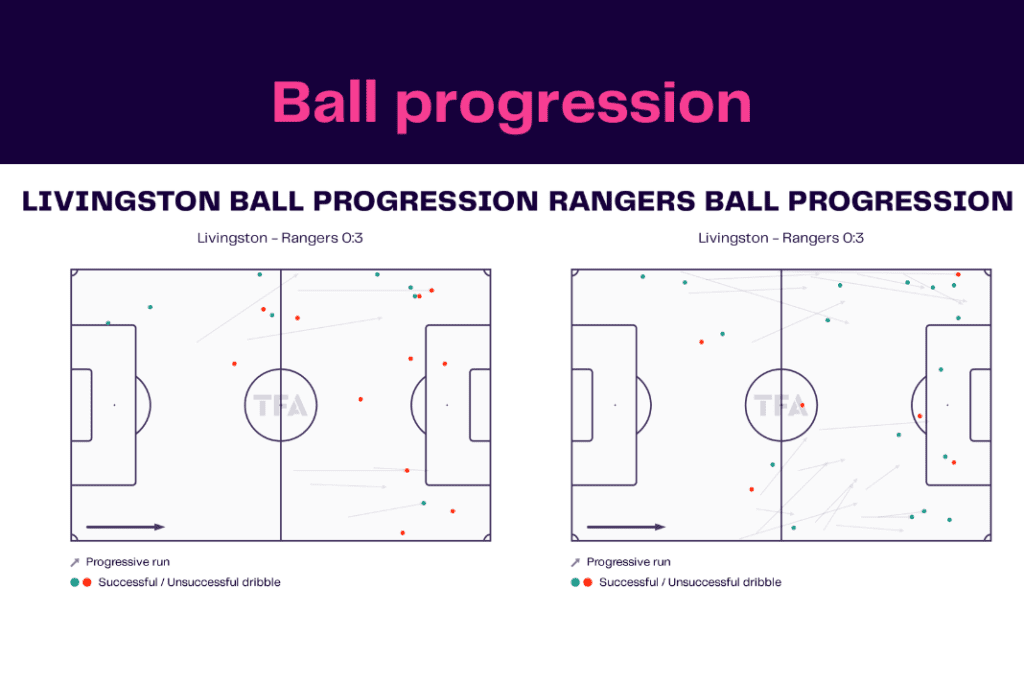 Ball progression

LIVINGSTON BALL PROGRESSION

Livingston - Rangers 0:3

TFA

Progressive run

Successful / Unsuccessful dribble

RANGERS BALL PROGRESSION

Livingston - Rangers 0:3

TFA

Progressive run

Successful / Unsuccessful dribble